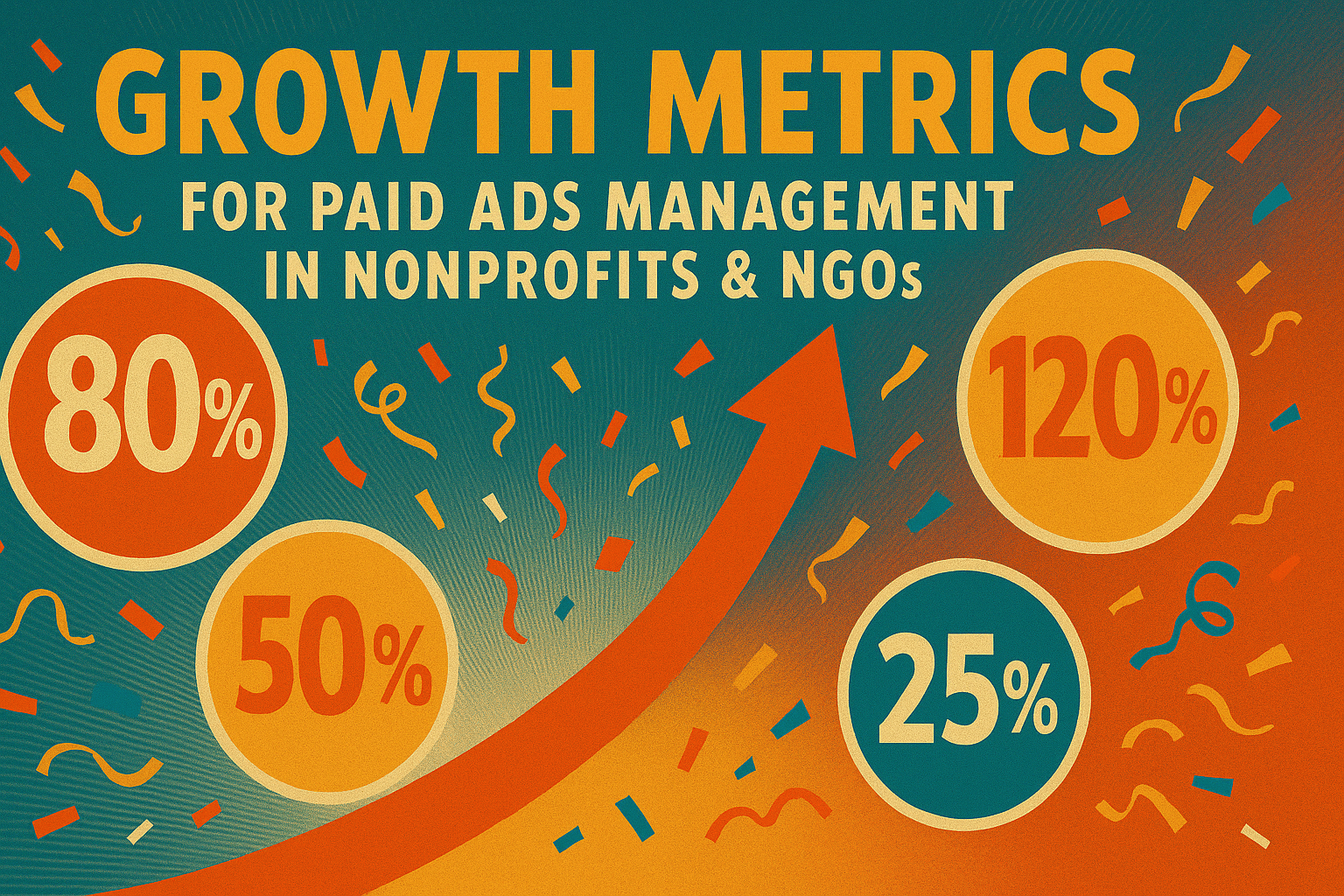 GROWTH METRICS
FOR PAID ADS MANAGEMENT
IN NONPROFITS & NGOs

80%

50%

120%

25%